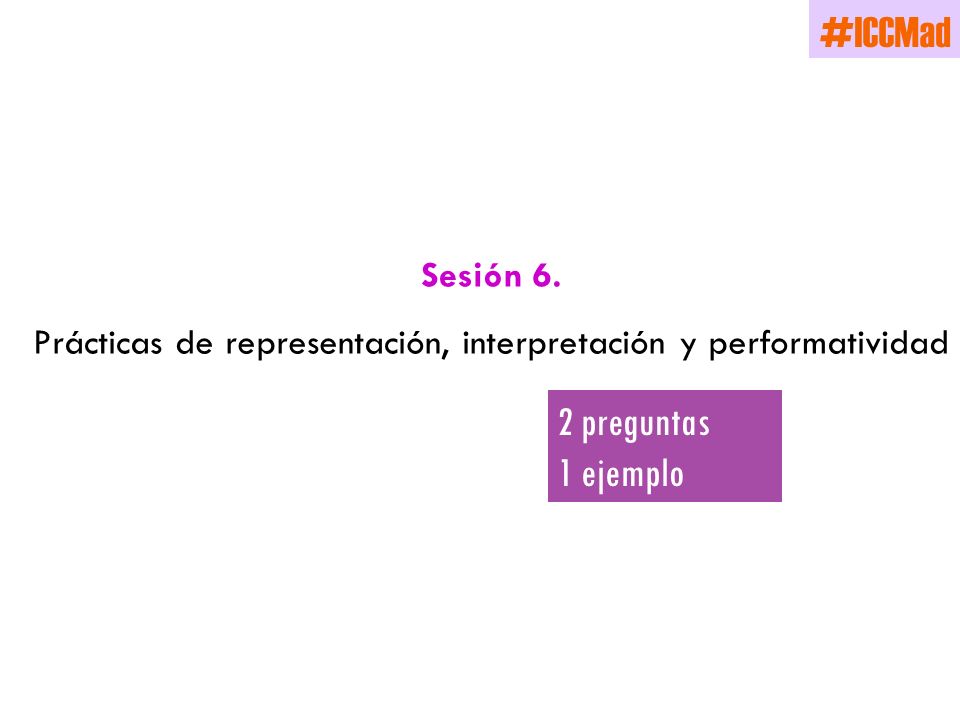 #ICCMad

Sesión 6.

Prácticas de representación, interpretación y performatividad

2 preguntas
1 ejemplo